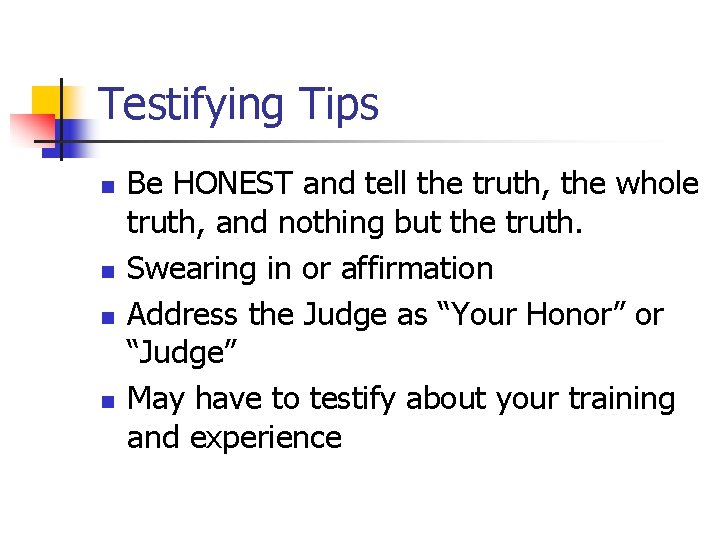 Testifying Tips

- Be HONEST and tell the truth, the whole truth, and nothing but the truth.
- Swearing in or affirmation
- Address the Judge as “Your Honor” or “Judge”
- May have to testify about your training and experience